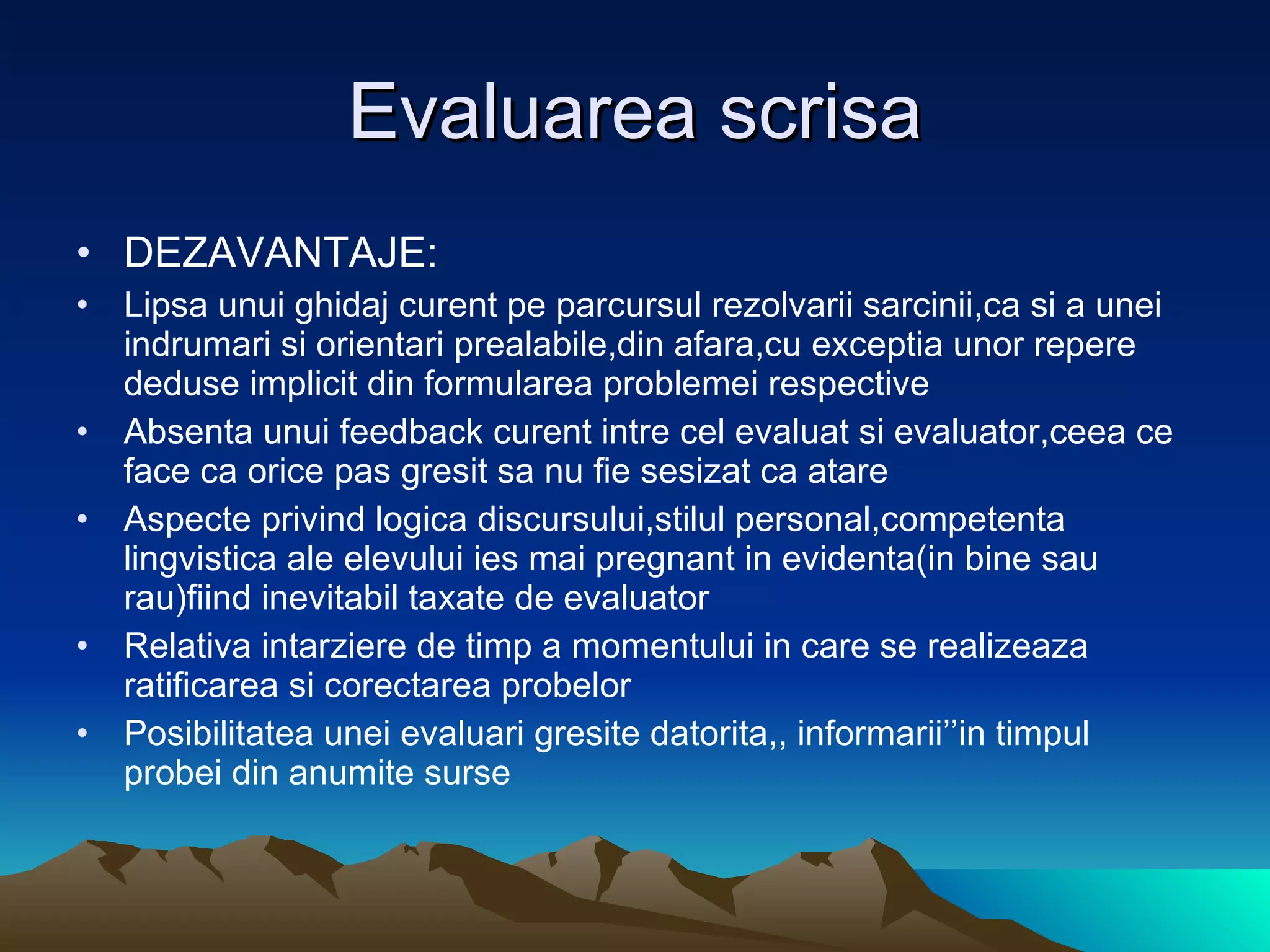 Evaluarea scrisa

• DEZAVANTAJE:
• Lipsa unui ghidaj curent pe parcursul rezolvarii sarcinii,ca si a unei indrumari si orientari prealabile,din afara,cu exceptia unor repere deduse implicit din formularea problemei respective
• Absenta unui feedback curent intre cel evaluat si evaluator,ceea ce face ca orice pas gresit sa nu fie sesizat ca atare
• Aspecte privind logica discursului,stilul personal,competenta lingvistica ale elevului ies mai pregnant in evidenta(in bine sau rau)fiind inevitabil taxate de evaluator
• Relativa intarziere de timp a momentului in care se realizeaza ratificarea si corectarea probelor
• Posibilitatea unei evaluari gresite datorita,, informarii’’in timpul probei din anumite surse